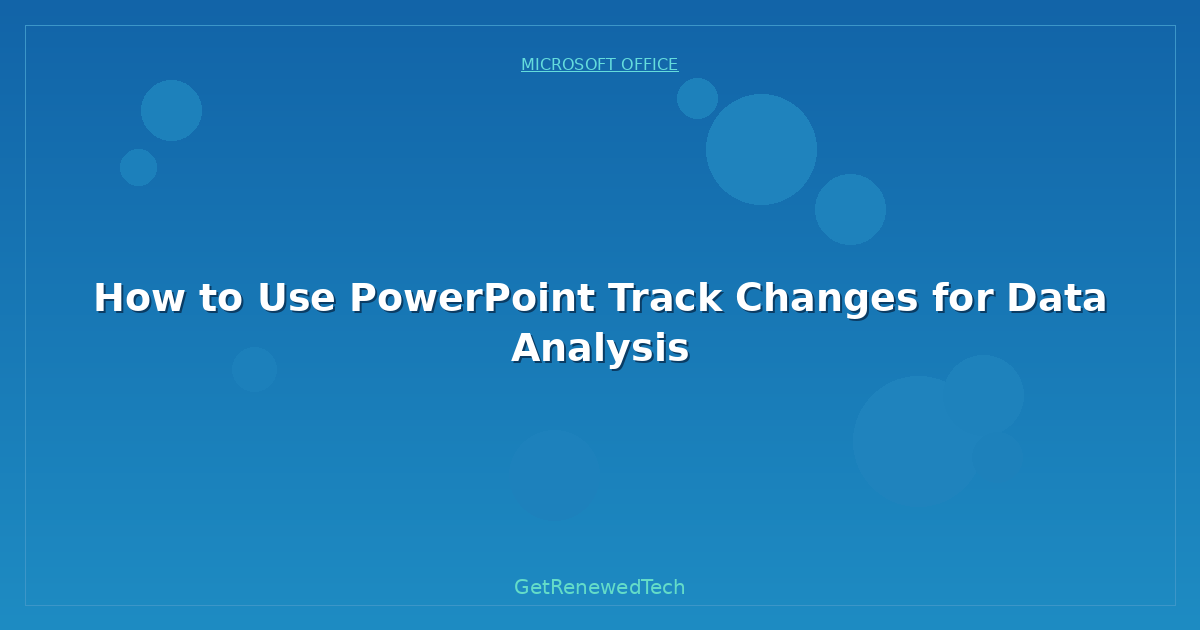 MICROSOFT OFFICE

How to Use PowerPoint Track Changes for Data Analysis

GetRenewedTech